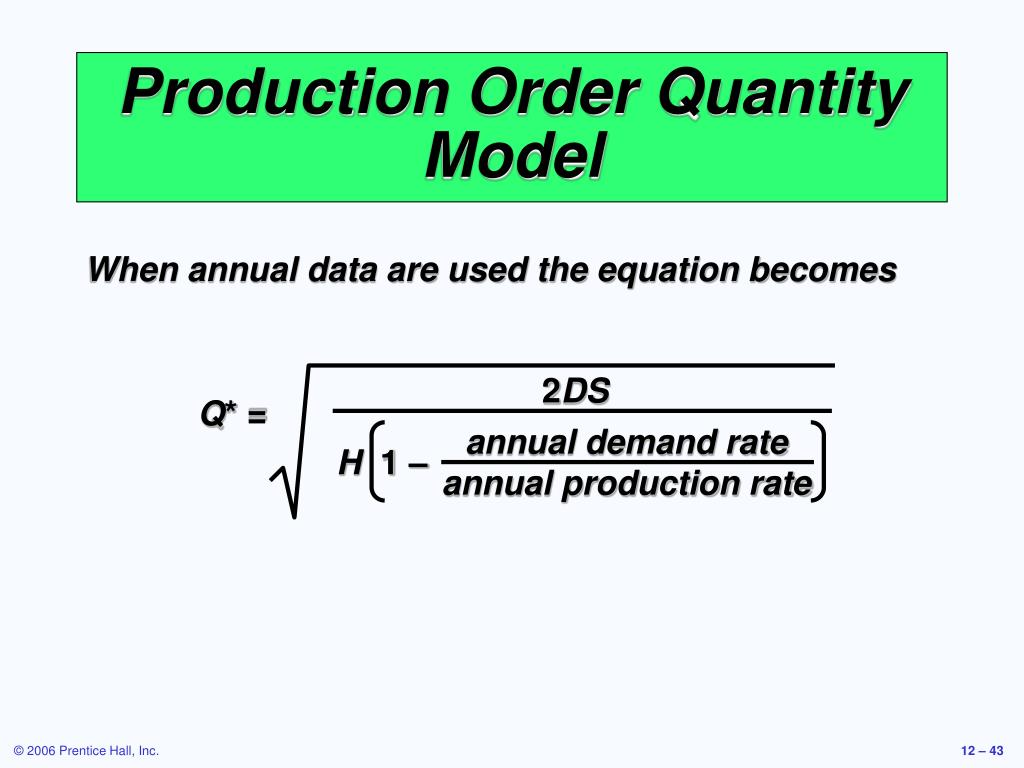 Production Order Quantity Model

When annual data are used the equation becomes

$Q^* = \sqrt{\frac{2DS}{H\left(1 - \frac{\text{annual demand rate}}{\text{annual production rate}}\right)}}$

© 2006 Prentice Hall, Inc.

12 – 43